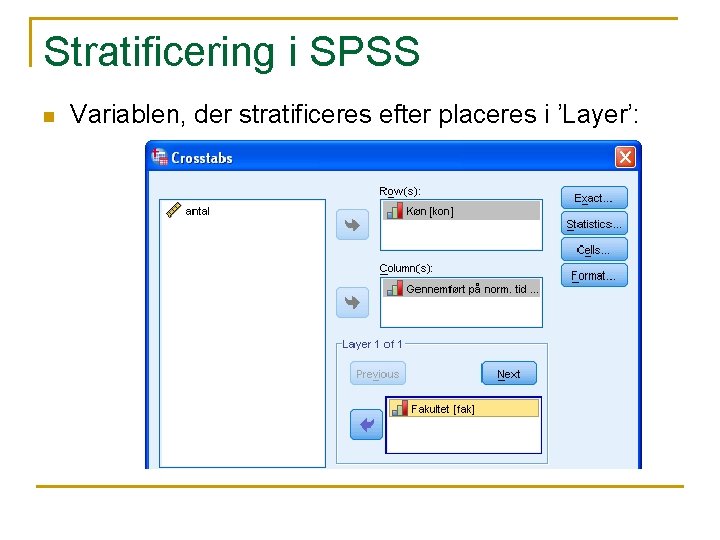 Stratificering i SPSS

Variablen, der stratificeres efter placeres i 'Layer':

Crosstabs

antal

Row(s):

Køn [kon]

Column(s):

Gennemført på norm. tid ...

Layer 1 of 1

Previous

Next

Fakultet [fak]

Exact...

Statistics...

Cells...

Format...